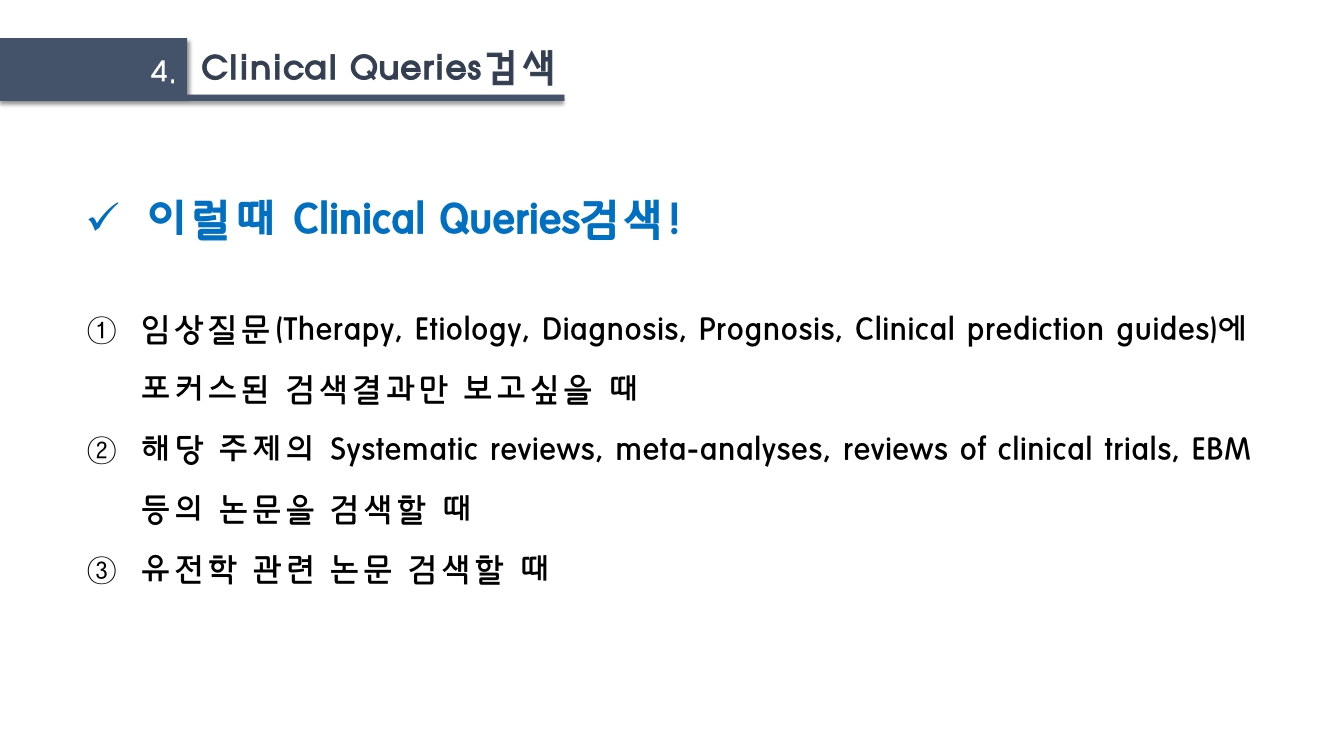 4. Clinical Queries검색

✓ 이럴때 Clinical Queries검색!

① 임상질문(Therapy, Etiology, Diagnosis, Prognosis, Clinical prediction guides)에 포커스된 검색결과만 보고싶을 때

② 해당 주제의 Systematic reviews, meta-analyses, reviews of clinical trials, EBM 등의 논문을 검색할 때

③ 유전학 관련 논문 검색할 때